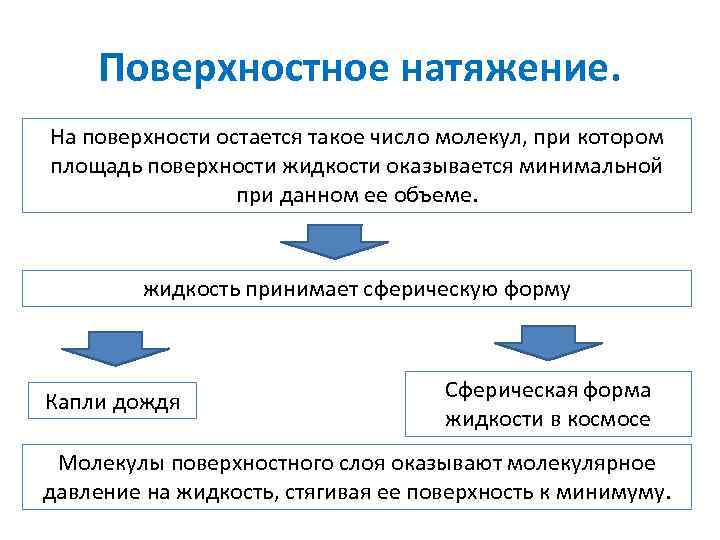 Поверхностное натяжение.

На поверхности остается такое число молекул, при котором площадь поверхности жидкости оказывается минимальной при данном ее объеме.

жидкость принимает сферическую форму

Капли дождя

Сферическая форма жидкости в космосе

Молекулы поверхностного слоя оказывают молекулярное давление на жидкость, стягивая ее поверхность к минимуму.